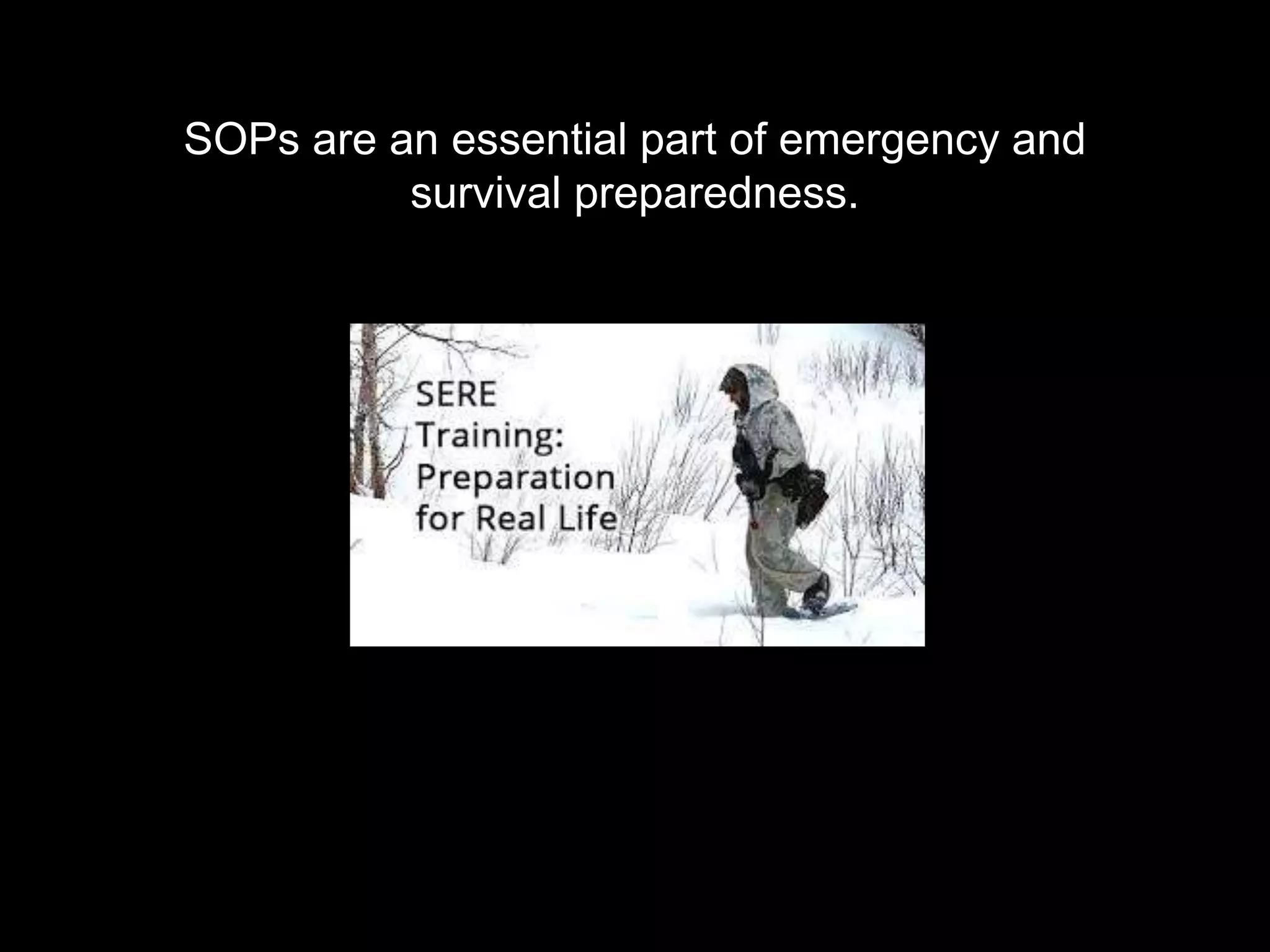 SOPs are an essential part of emergency and survival preparedness.

SERE Training: Preparation for Real Life